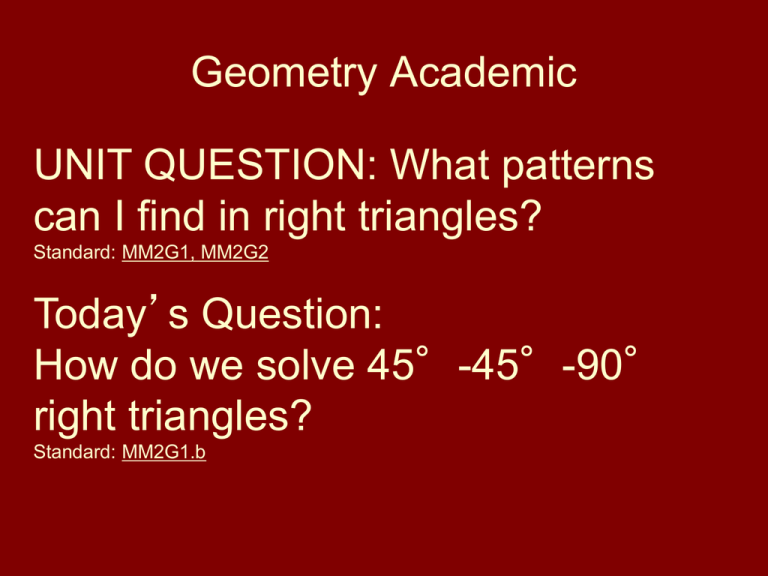 Geometry Academic

UNIT QUESTION: What patterns can I find in right triangles?
Standard: MM2G1, MM2G2

Today's Question:
How do we solve 45°-45°-90° right triangles?
Standard: MM2G1.b